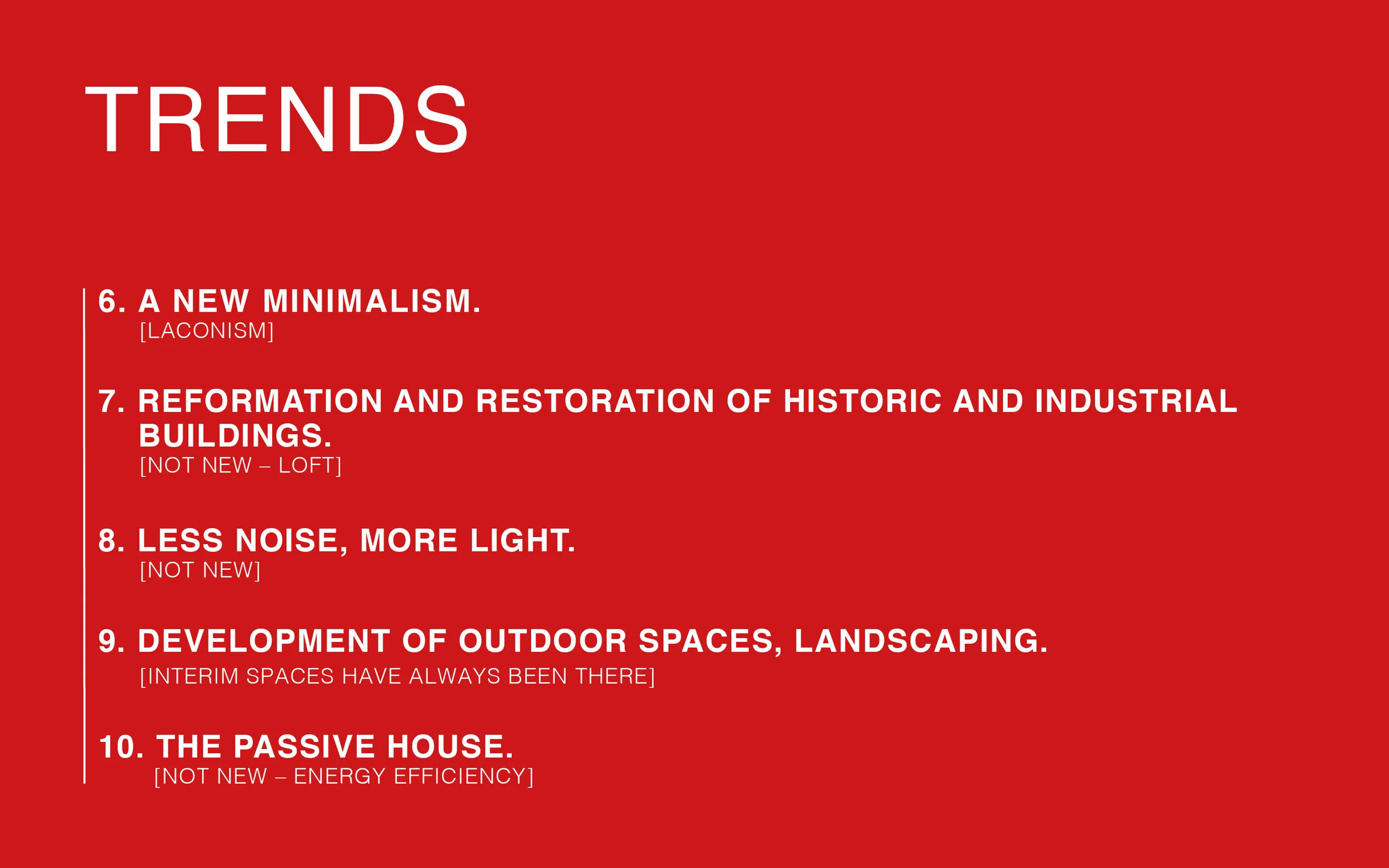 TRENDS

6. A NEW MINIMALISM.
[LACONISM]

7. REFORMATION AND RESTORATION OF HISTORIC AND INDUSTRIAL BUILDINGS.
[NOT NEW – LOFT]

8. LESS NOISE, MORE LIGHT.
[NOT NEW]

9. DEVELOPMENT OF OUTDOOR SPACES, LANDSCAPING.
[INTERIM SPACES HAVE ALWAYS BEEN THERE]

10. THE PASSIVE HOUSE.
[NOT NEW – ENERGY EFFICIENCY]